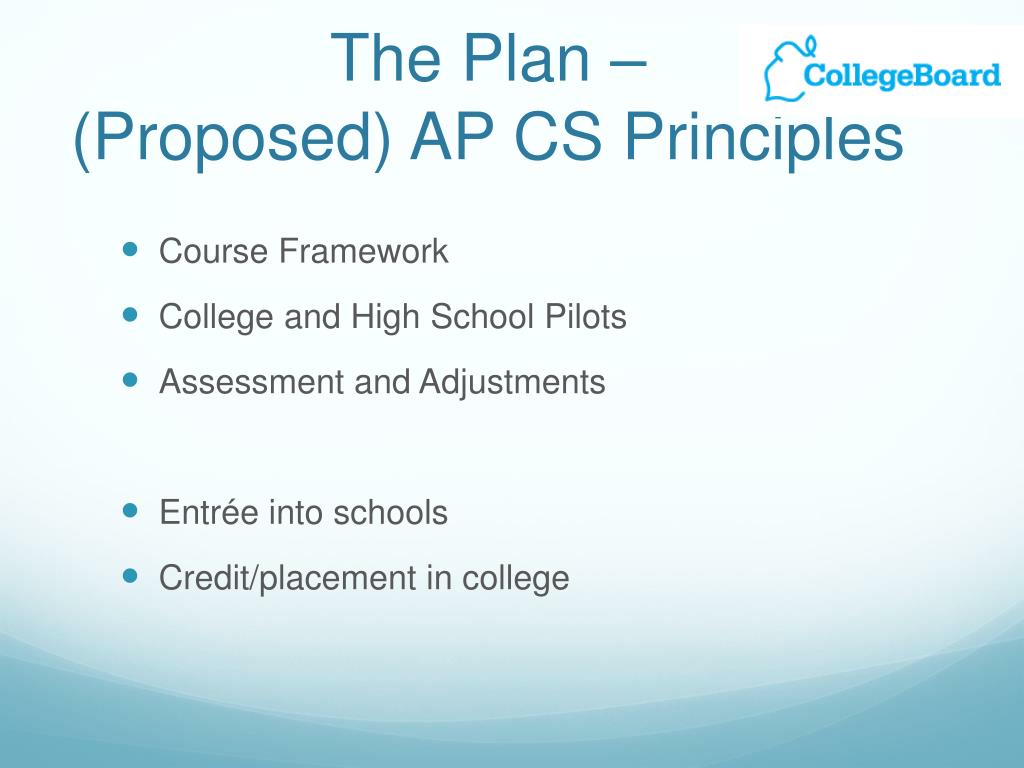 The Plan –
(Proposed) AP CS Principles

CollegeBoard

- Course Framework
- College and High School Pilots
- Assessment and Adjustments

- Entrée into schools
- Credit/placement in college